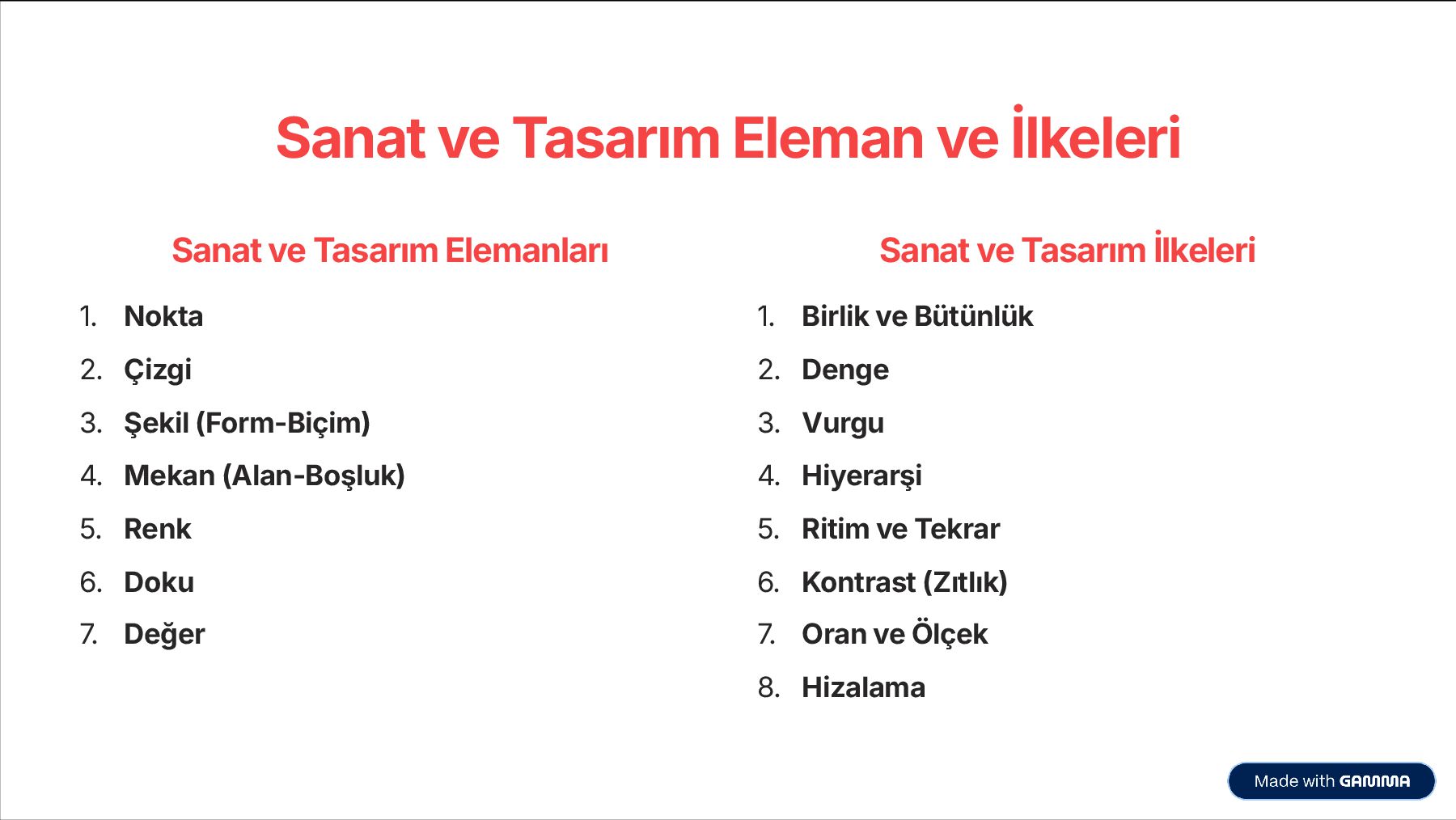 Sanat ve Tasarım Eleman ve İlkeleri

Sanat ve Tasarım Elemanları

1. Nokta
2. Çizgi
3. Şekil (Form-Biçim)
4. Mekan (Alan-Boşluk)
5. Renk
6. Doku
7. Değer

Sanat ve Tasarım İlkeleri

1. Birlik ve Bütünlük
2. Denge
3. Vurgu
4. Hiyerarşi
5. Ritim ve Tekrar
6. Kontrast (Zıtlık)
7. Oran ve Ölçek
8. Hizalama

Made with GAMMA